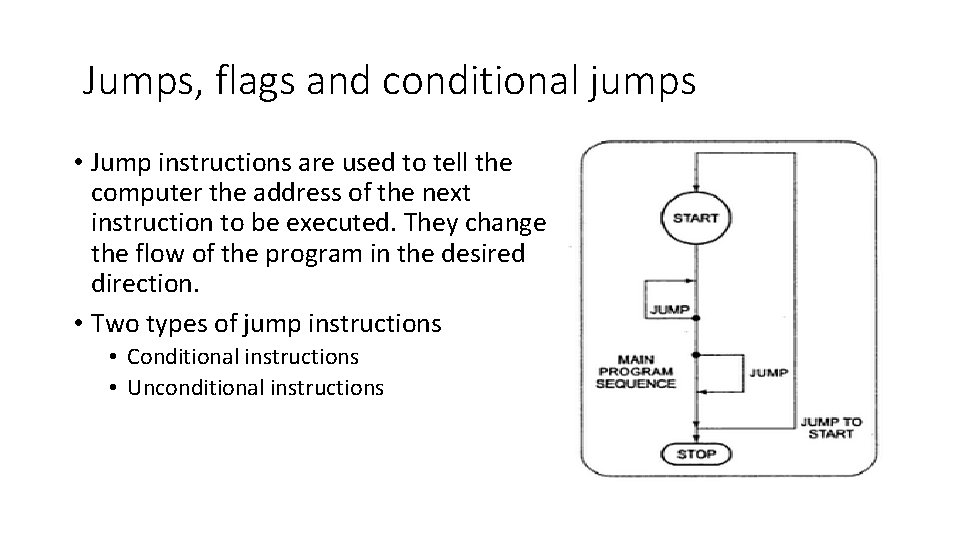 Jumps, flags and conditional jumps

• Jump instructions are used to tell the computer the address of the next instruction to be executed. They change the flow of the program in the desired direction.
• Two types of jump instructions
  • Conditional instructions
  • Unconditional instructions

START
JUMP
MAIN PROGRAM SEQUENCE
JUMP
JUMP TO START
STOP